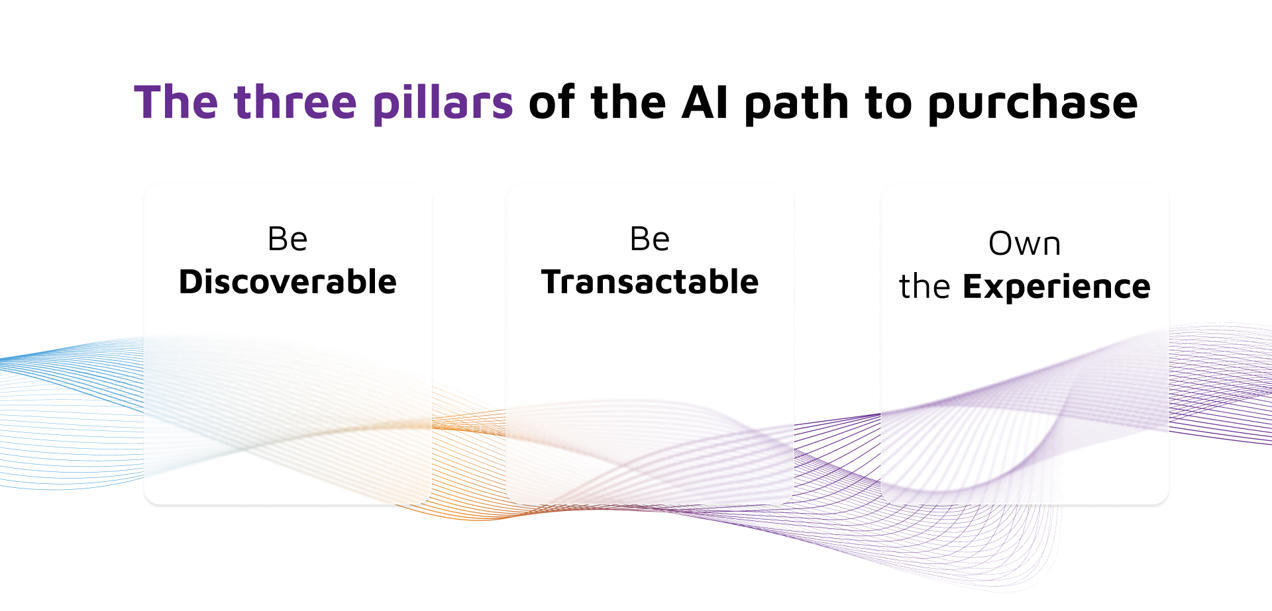 The three pillars of the AI path to purchase

Be
Discoverable

Be
Transactable

Own
the Experience